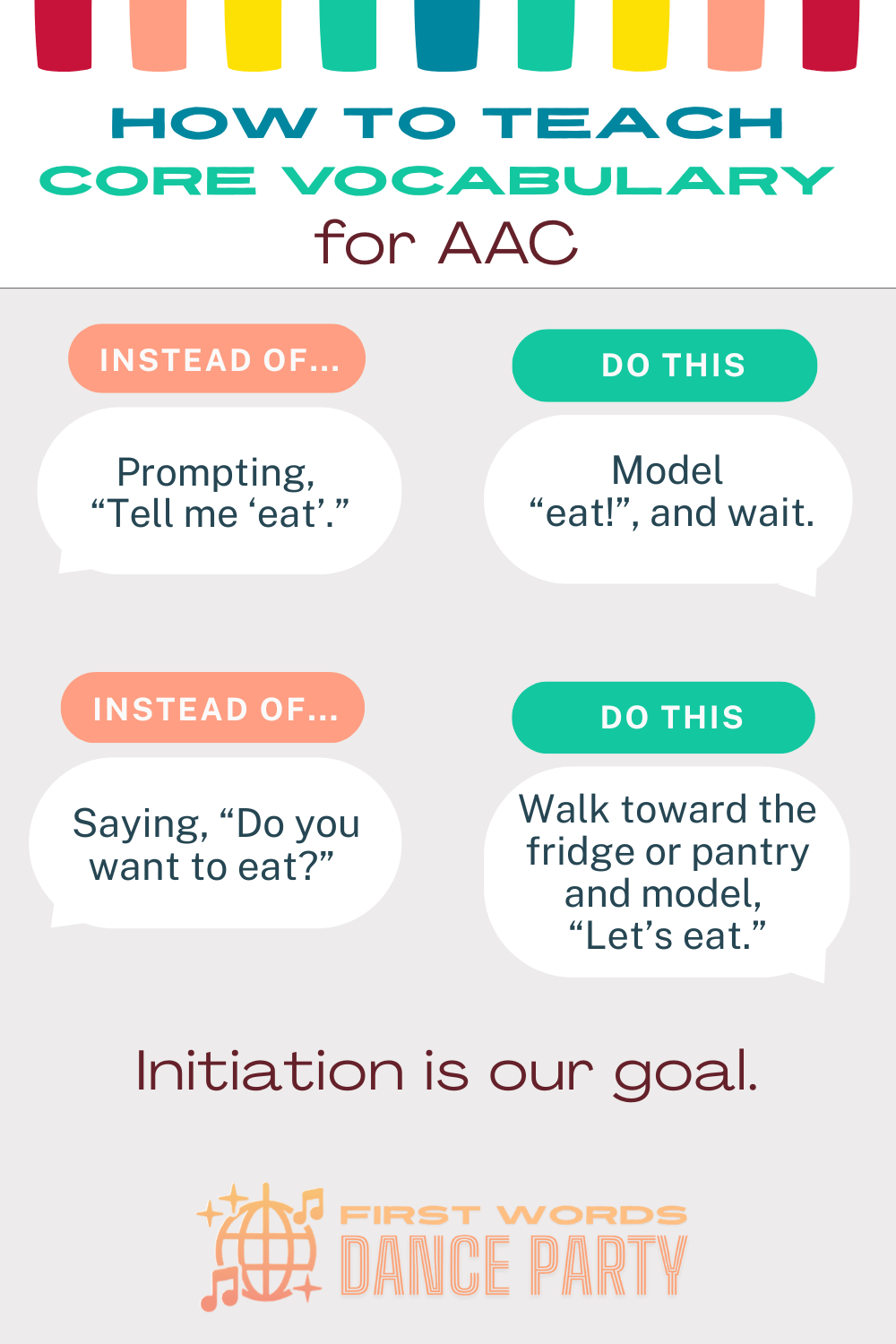 HOW TO TEACH
CORE VOCABULARY
for AAC

INSTEAD OF...

Prompting, “Tell me ‘eat’.”

DO THIS

Model “eat!”, and wait.

INSTEAD OF...

Saying, “Do you want to eat?”

DO THIS

Walk toward the fridge or pantry and model, “Let’s eat.”

Initiation is our goal.

FIRST WORDS
DANCE PARTY